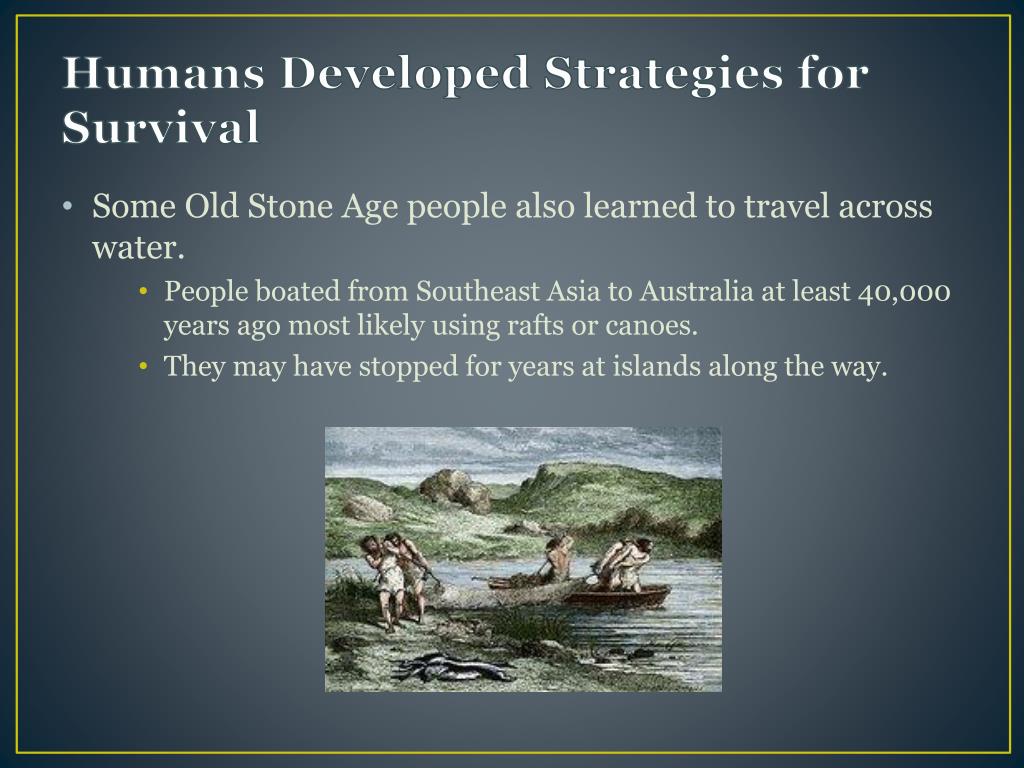 Humans Developed Strategies for Survival

• Some Old Stone Age people also learned to travel across water.
  • People boated from Southeast Asia to Australia at least 40,000 years ago most likely using rafts or canoes.
  • They may have stopped for years at islands along the way.